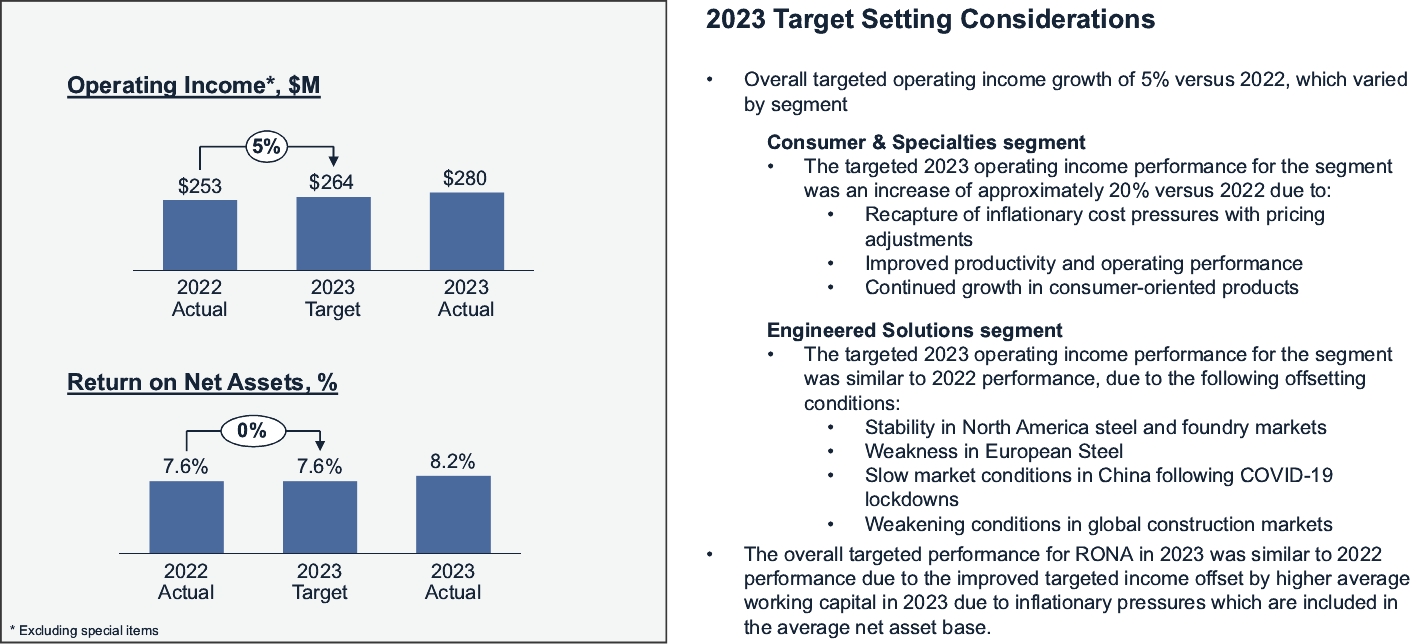 Operating Income*, $M

5%

$253
$264
$280

2022 Actual
2023 Target
2023 Actual

Return on Net Assets, %

0%

7.6%
7.6%
8.2%

2022 Actual
2023 Target
2023 Actual

* Excluding special items

2023 Target Setting Considerations

• Overall targeted operating income growth of 5% versus 2022, which varied by segment

Consumer & Specialties segment
• The targeted 2023 operating income performance for the segment was an increase of approximately 20% versus 2022 due to:
• Recapture of inflationary cost pressures with pricing adjustments
• Improved productivity and operating performance
• Continued growth in consumer-oriented products

Engineered Solutions segment
• The targeted 2023 operating income performance for the segment was similar to 2022 performance, due to the following offsetting conditions:
• Stability in North America steel and foundry markets
• Weakness in European Steel
• Slow market conditions in China following COVID-19 lockdowns
• Weakening conditions in global construction markets

• The overall targeted performance for RONA in 2023 was similar to 2022 performance due to the improved targeted income offset by higher average working capital in 2023 due to inflationary pressures which are included in the average net asset base.